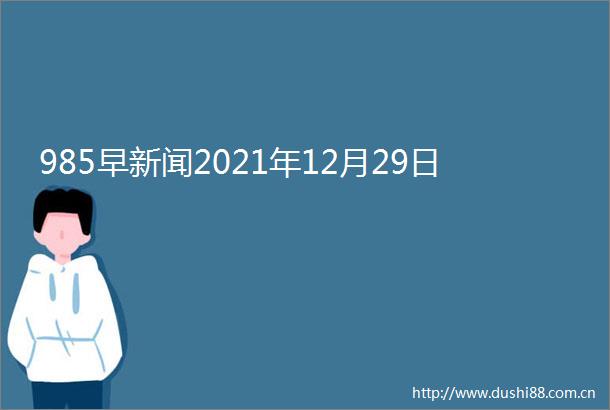 985早新闻2021年12月29日

http://www.dushi88.com.cn